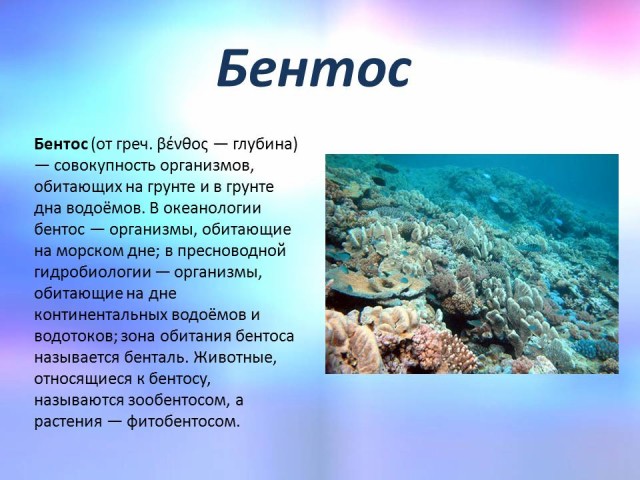 Бентос

Бентос (от греч. βένθος — глубина) — совокупность организмов, обитающих на грунте и в грунте дна водоёмов. В океанологии бентос — организмы, обитающие на морском дне; в пресноводной гидробиологии — организмы, обитающие на дне континентальных водоёмов и водотоков; зона обитания бентоса называется бенталь. Животные, относящиеся к бентосу, называются зообентосом, а растения — фитобентосом.